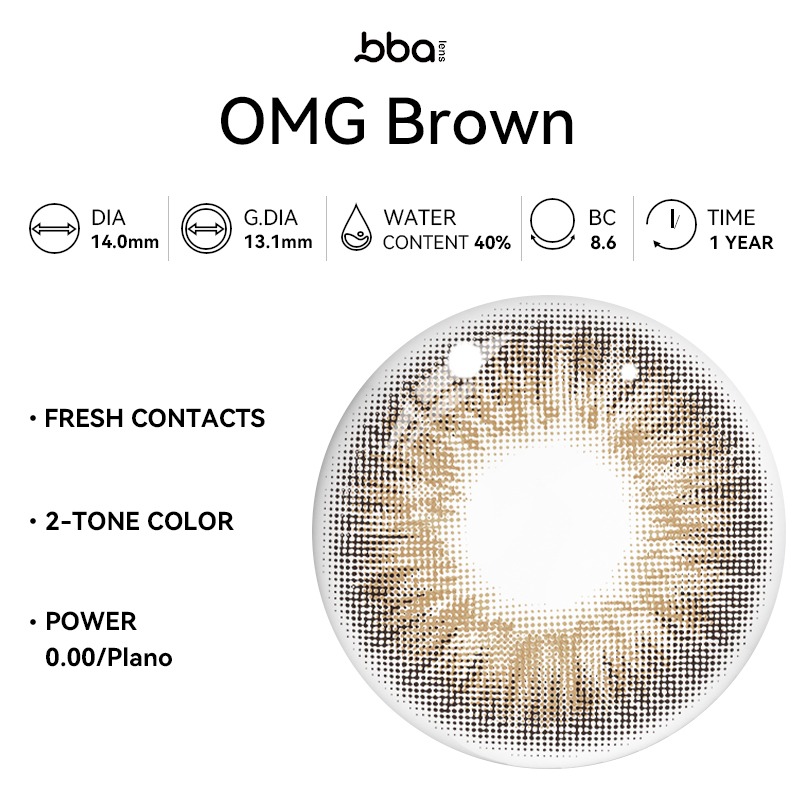 bba lens

OMG Brown

DIA 14.0mm

G.DIA 13.1mm

WATER CONTENT 40%

BC 8.6

TIME 1 YEAR

• FRESH CONTACTS

• 2-TONE COLOR

• POWER 0.00/Plano